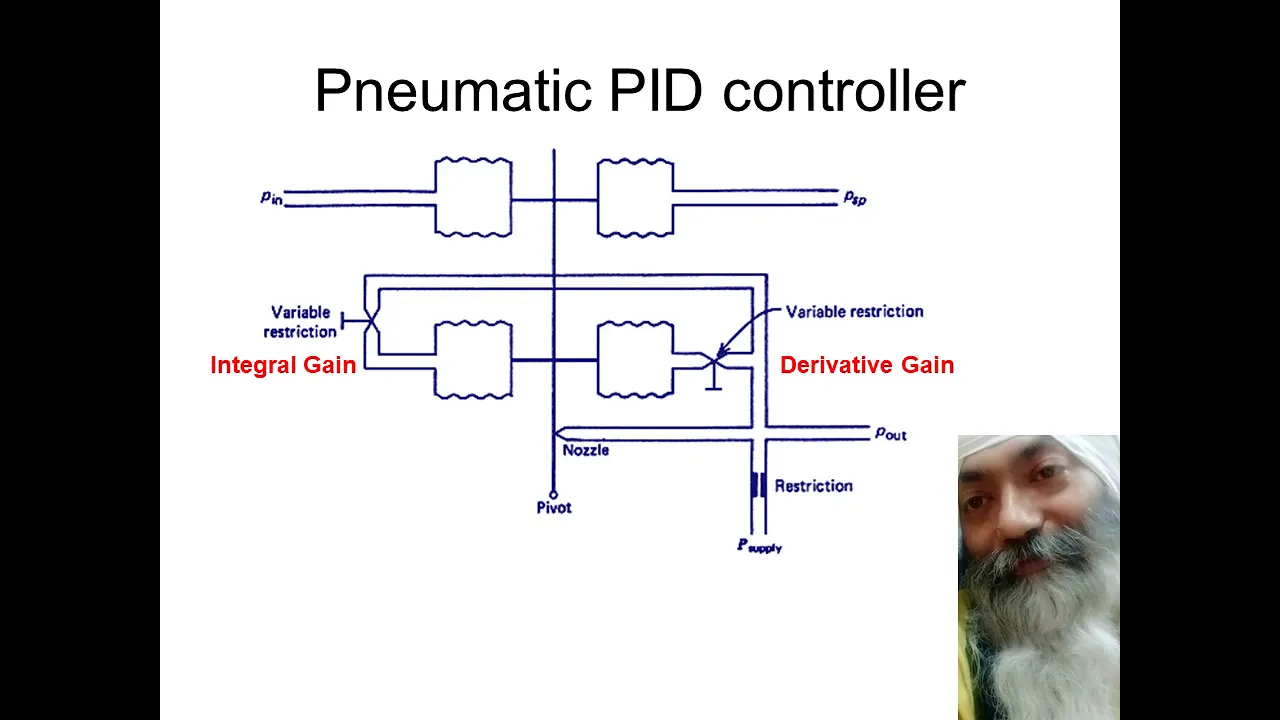 Pneumatic PID controller

$p_{in}$

$p_{sp}$

Variable restriction

Variable restriction

Integral Gain

Derivative Gain

$p_{out}$

Nozzle

Restriction

Pivot

$P_{supply}$